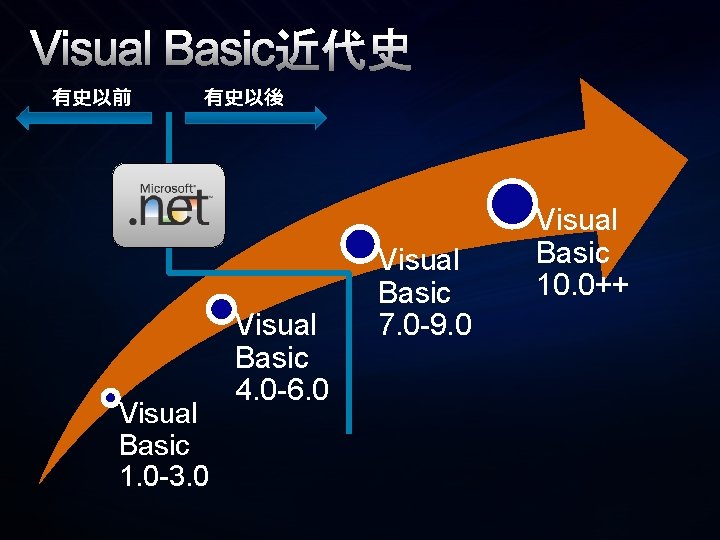 Visual Basic近代史

有史以前

有史以後

Microsoft
.net

Visual Basic 1.0-3.0

Visual Basic 4.0-6.0

Visual Basic 7.0-9.0

Visual Basic 10.0++